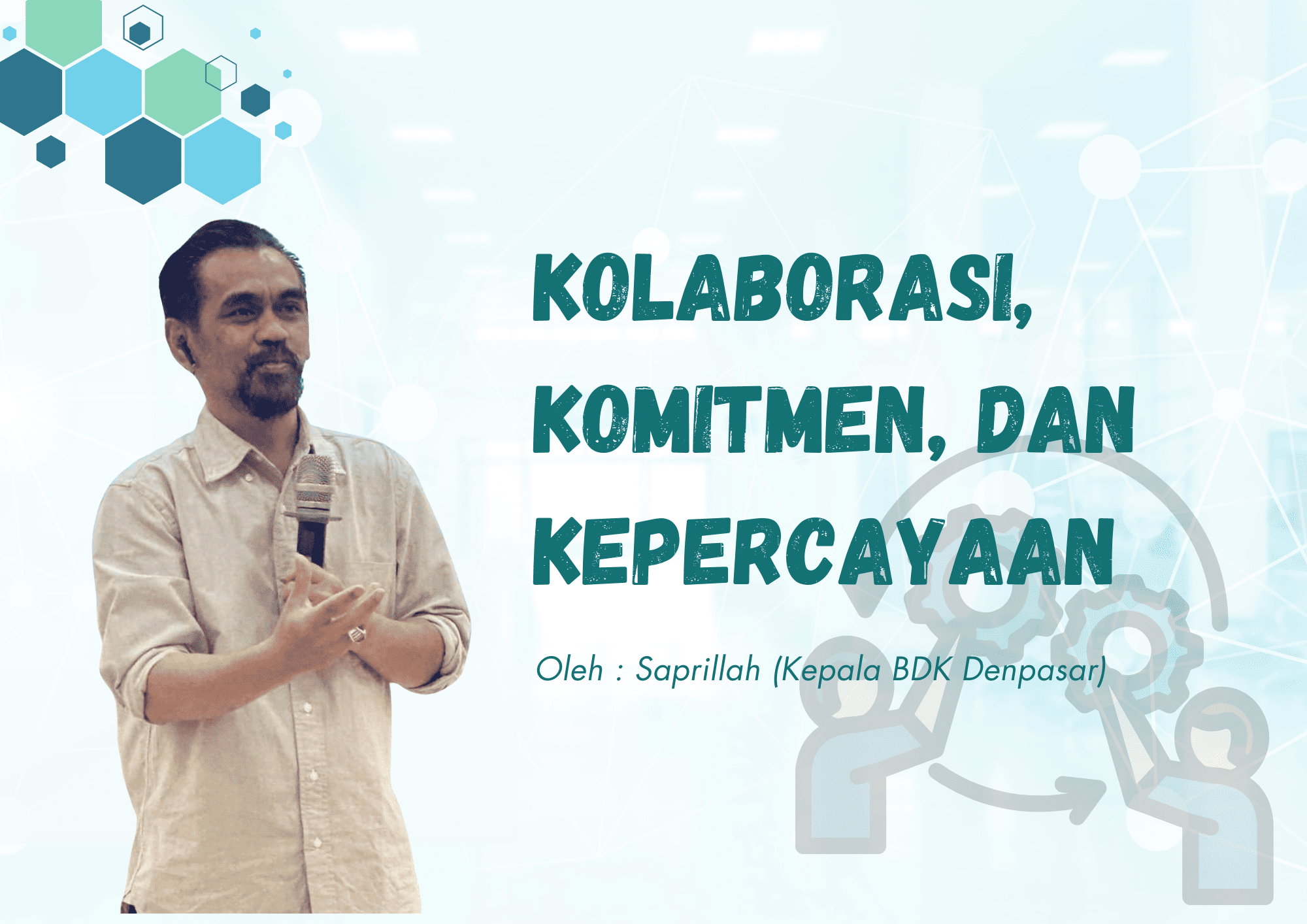 KOLABORASI, KOMITMEN, DAN KEPERCAYAAN

Oleh : Saprillah (Kepala BDK Denpasar)